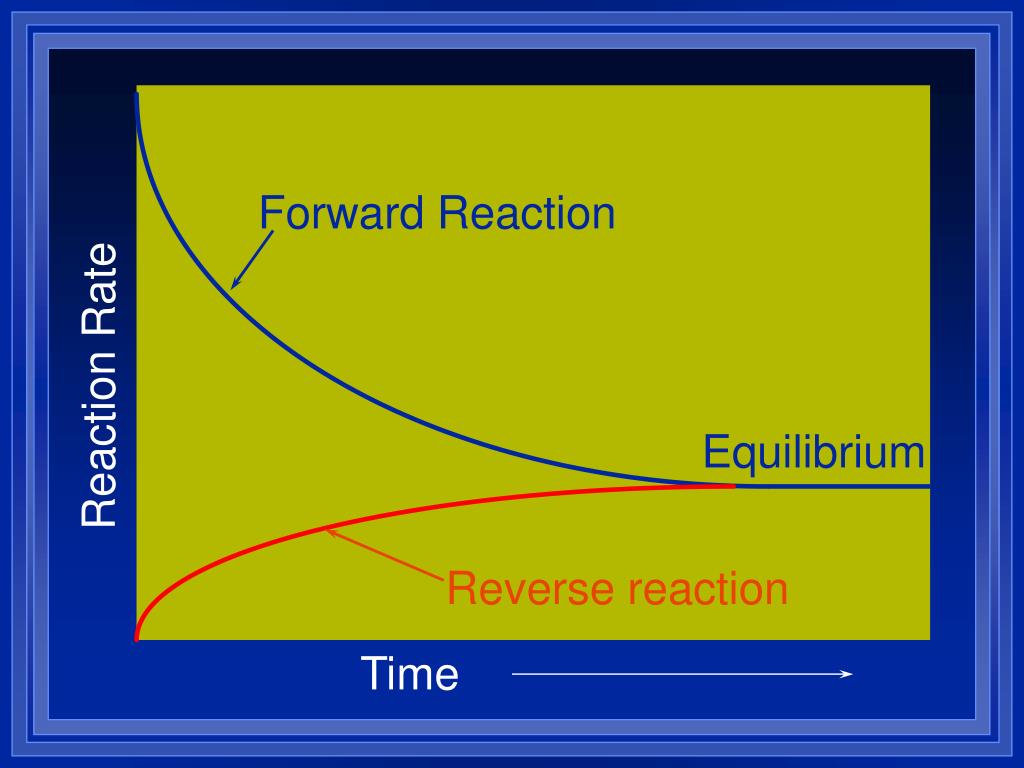 Reaction Rate

Forward Reaction

Equilibrium

Reverse reaction

Time